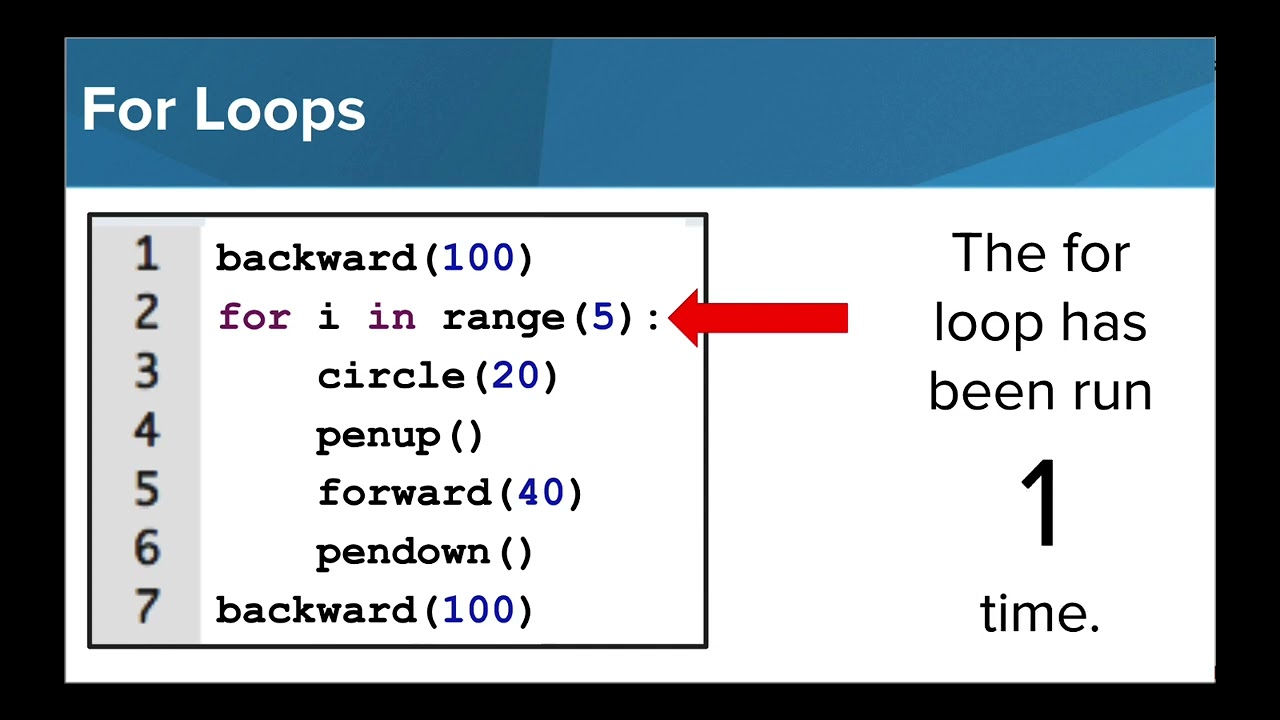 For Loops

1 backward(100)
2 for i in range(5):
3     circle(20)
4     penup()
5     forward(40)
6     pendown()
7 backward(100)

The for loop has been run

1

time.